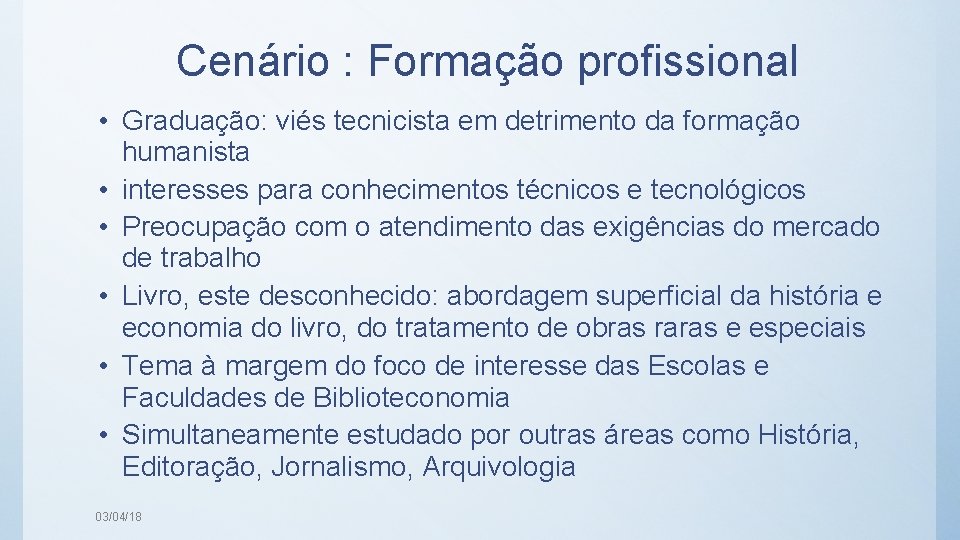 Cenário : Formação profissional

• Graduação: viés tecnicista em detrimento da formação humanista
• interesses para conhecimentos técnicos e tecnológicos
• Preocupação com o atendimento das exigências do mercado de trabalho
• Livro, este desconhecido: abordagem superficial da história e economia do livro, do tratamento de obras raras e especiais
• Tema à margem do foco de interesse das Escolas e Faculdades de Biblioteconomia
• Simultaneamente estudado por outras áreas como História, Editoração, Jornalismo, Arquivologia

03/04/18